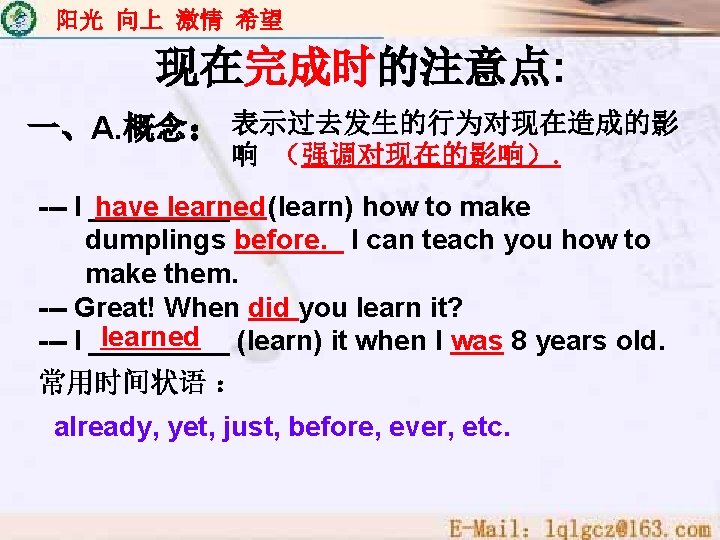 阳光 向上 激情 希望

现在完成时的注意点:

一、A.概念: 表示过去发生的行为对现在造成的影响 （强调对现在的影响）.

--- I have learned(learn) how to make dumplings before. I can teach you how to make them.
--- Great! When did you learn it?
--- I learned (learn) it when I was 8 years old.

常用时间状语：

already, yet, just, before, ever, etc.

E-Mail: lqlgcz@163.com